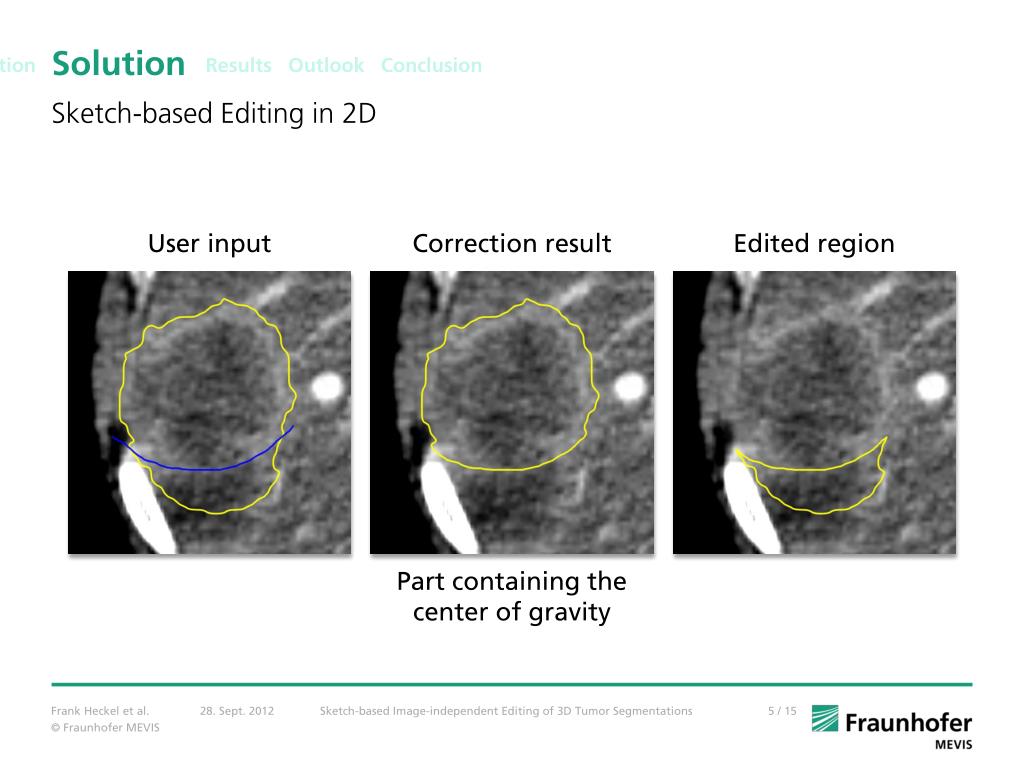 tion Solution Results Outlook Conclusion

Sketch-based Editing in 2D

User input

Correction result

Edited region

Part containing the center of gravity

Frank Heckel et al.
© Fraunhofer MEVIS

28. Sept. 2012

Sketch-based Image-independent Editing of 3D Tumor Segmentations

5 / 15

Fraunhofer
MEVIS